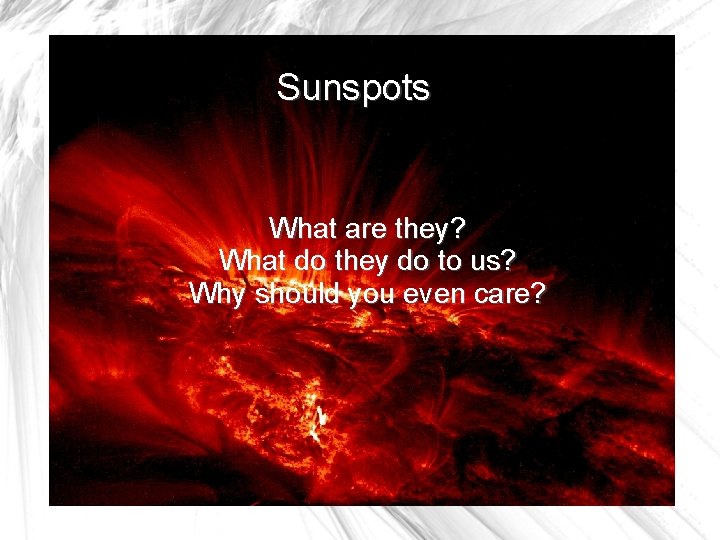 Sunspots

What are they?
What do they do to us?
Why should you even care?